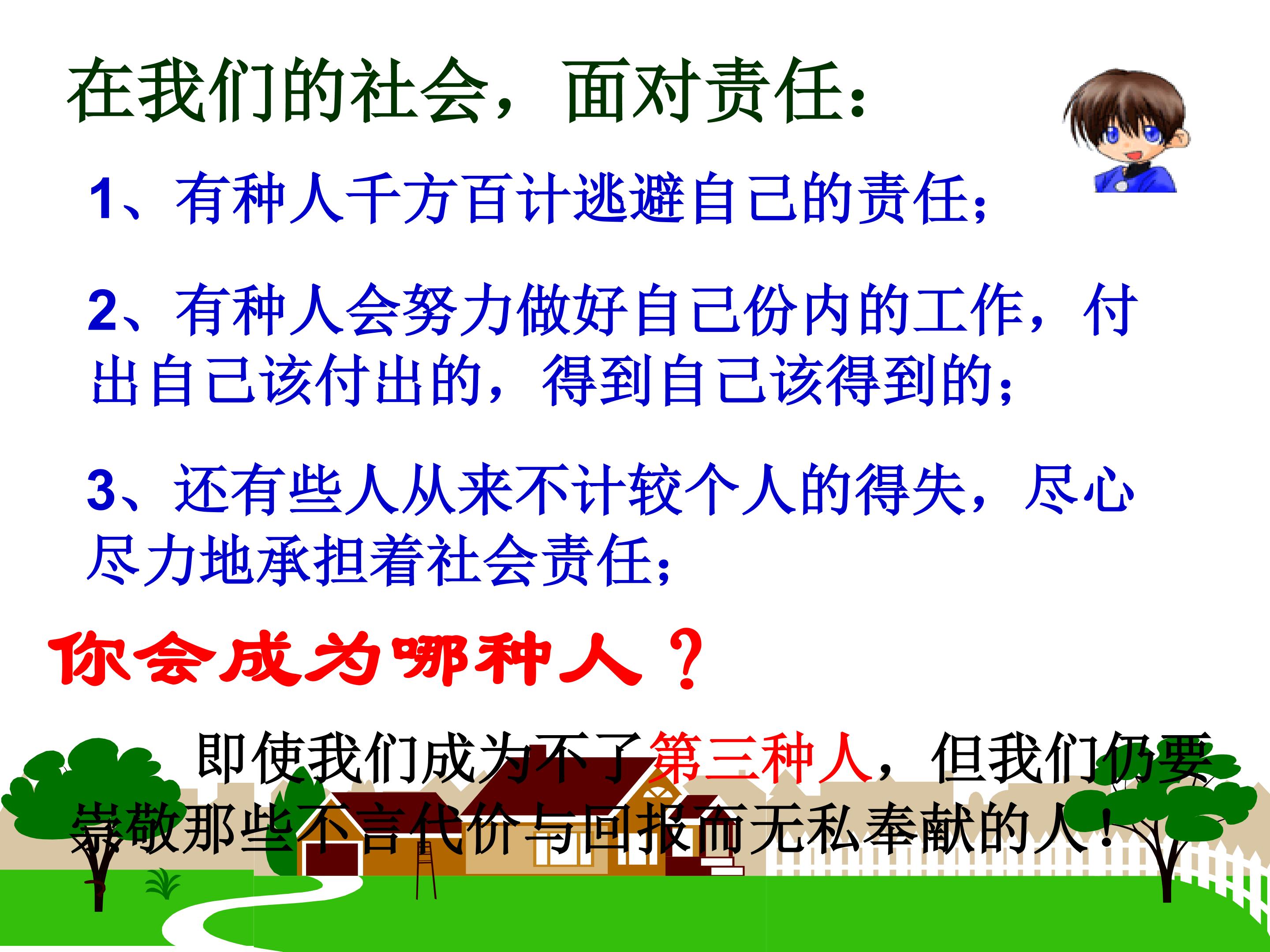 在我们的社会，面对责任：

1、有种人千方百计逃避自己的责任；

2、有种人会努力做好自己份内的工作，付出自己该付出的，得到自己该得到的；

3、还有些人从来不计较个人的得失，尽心尽力地承担着社会责任；

你会成为哪种人？

即使我们成为不了第三种人，但我们仍要崇敬那些不言代价与回报而无私奉献的人！